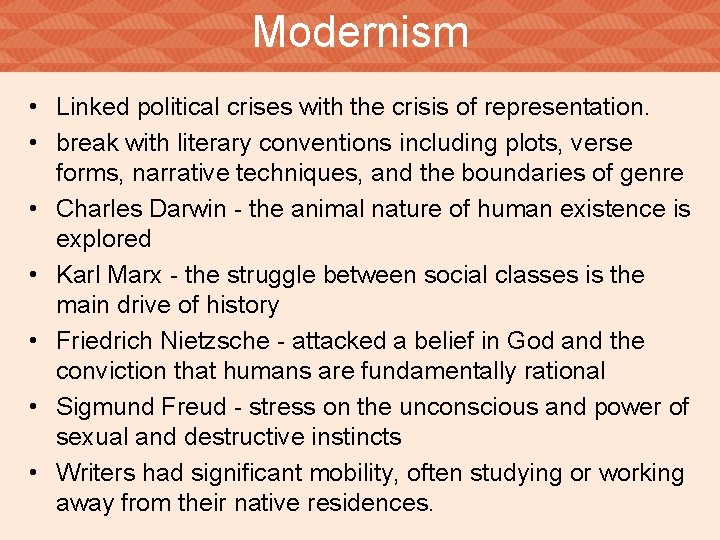 Modernism

• Linked political crises with the crisis of representation.
• break with literary conventions including plots, verse forms, narrative techniques, and the boundaries of genre
• Charles Darwin - the animal nature of human existence is explored
• Karl Marx - the struggle between social classes is the main drive of history
• Friedrich Nietzsche - attacked a belief in God and the conviction that humans are fundamentally rational
• Sigmund Freud - stress on the unconscious and power of sexual and destructive instincts
• Writers had significant mobility, often studying or working away from their native residences.